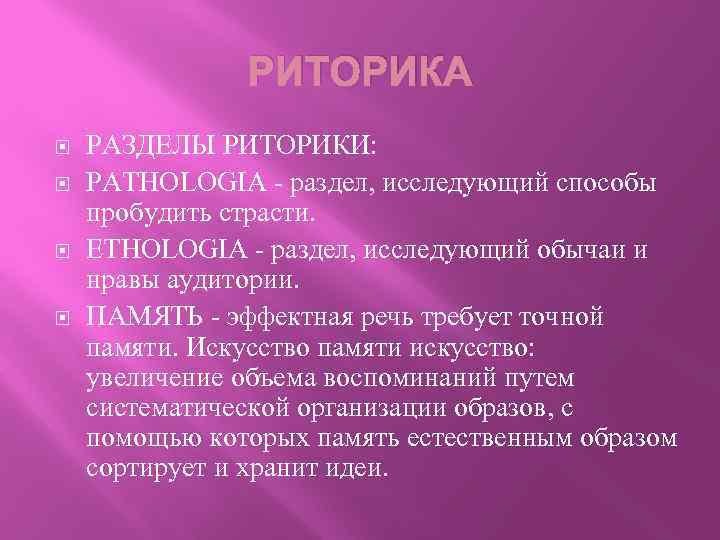 РИТОРИКА

РАЗДЕЛЫ РИТОРИКИ:

PATHOLOGIA - раздел, исследующий способы пробудить страсти.

ETHOLOGIA - раздел, исследующий обычаи и нравы аудитории.

ПАМЯТЬ - эффектная речь требует точной памяти. Искусство памяти искусство: увеличение объема воспоминаний путем систематической организации образов, с помощью которых память естественным образом сортирует и хранит идеи.